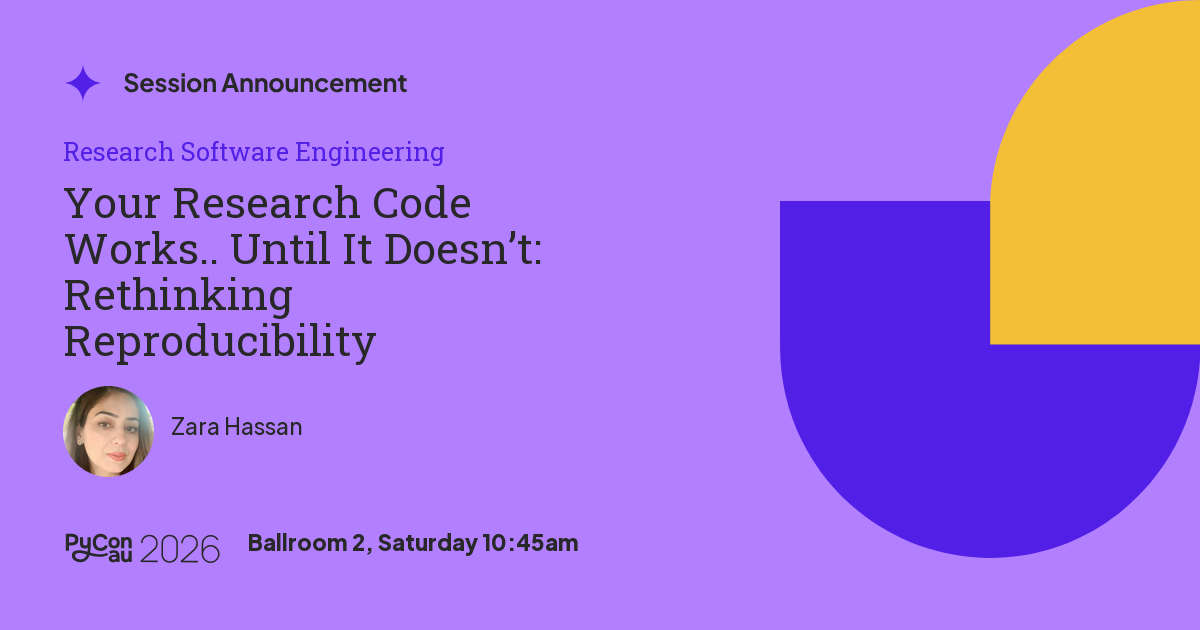 Session Announcement

Research Software Engineering

Your Research Code Works.. Until It Doesn't: Rethinking Reproducibility

Zara Hassan

PyCon au 2026

Ballroom 2, Saturday 10:45am